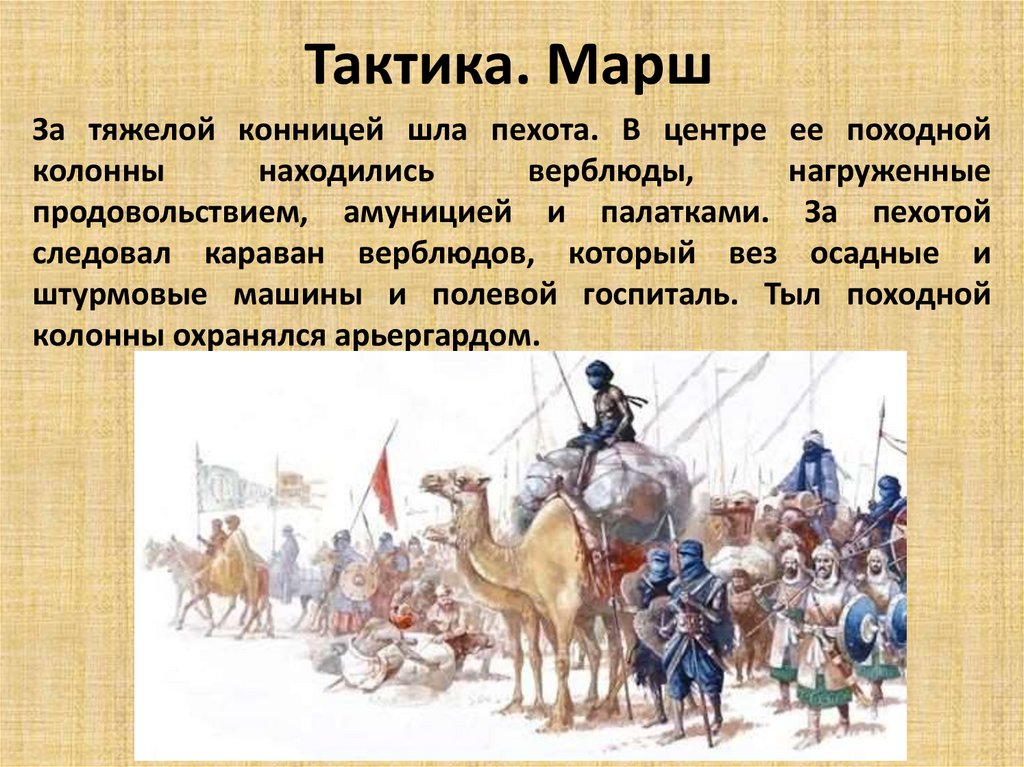 Тактика. Марш

За тяжелой конницей шла пехота. В центре ее походной колонны находились верблюды, нагруженные продовольствием, амуницией и палатками. За пехотой следовал караван верблюдов, который вез осадные и штурмовые машины и полевой госпиталь. Тыл походной колонны охранялся арьергардом.